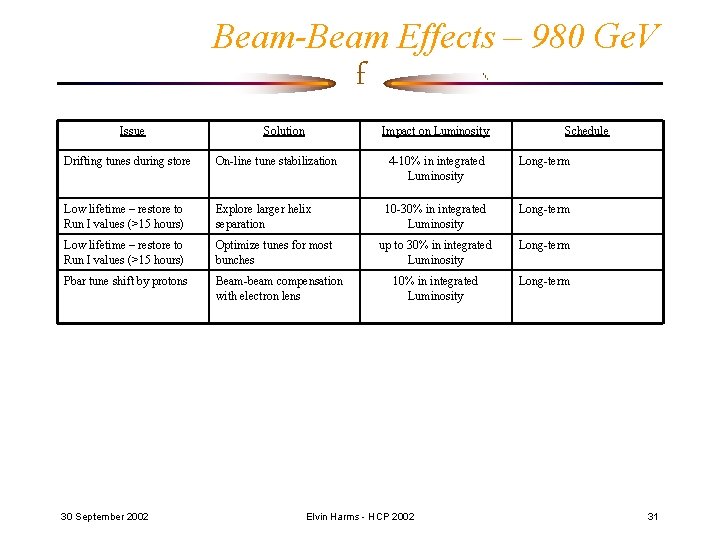 Beam-Beam Effects – 980 GeV

f

| Issue | Solution | Impact on Luminosity | Schedule |
|---|---|---|---|
| Drifting tunes during store | On-line tune stabilization | 4-10% in integrated Luminosity | Long-term |
| Low lifetime – restore to Run I values (>15 hours) | Explore larger helix separation | 10-30% in integrated Luminosity | Long-term |
| Low lifetime – restore to Run I values (>15 hours) | Optimize tunes for most bunches | up to 30% in integrated Luminosity | Long-term |
| Pbar tune shift by protons | Beam-beam compensation with electron lens | 10% in integrated Luminosity | Long-term |

30 September 2002

Elvin Harms - HCP 2002

31